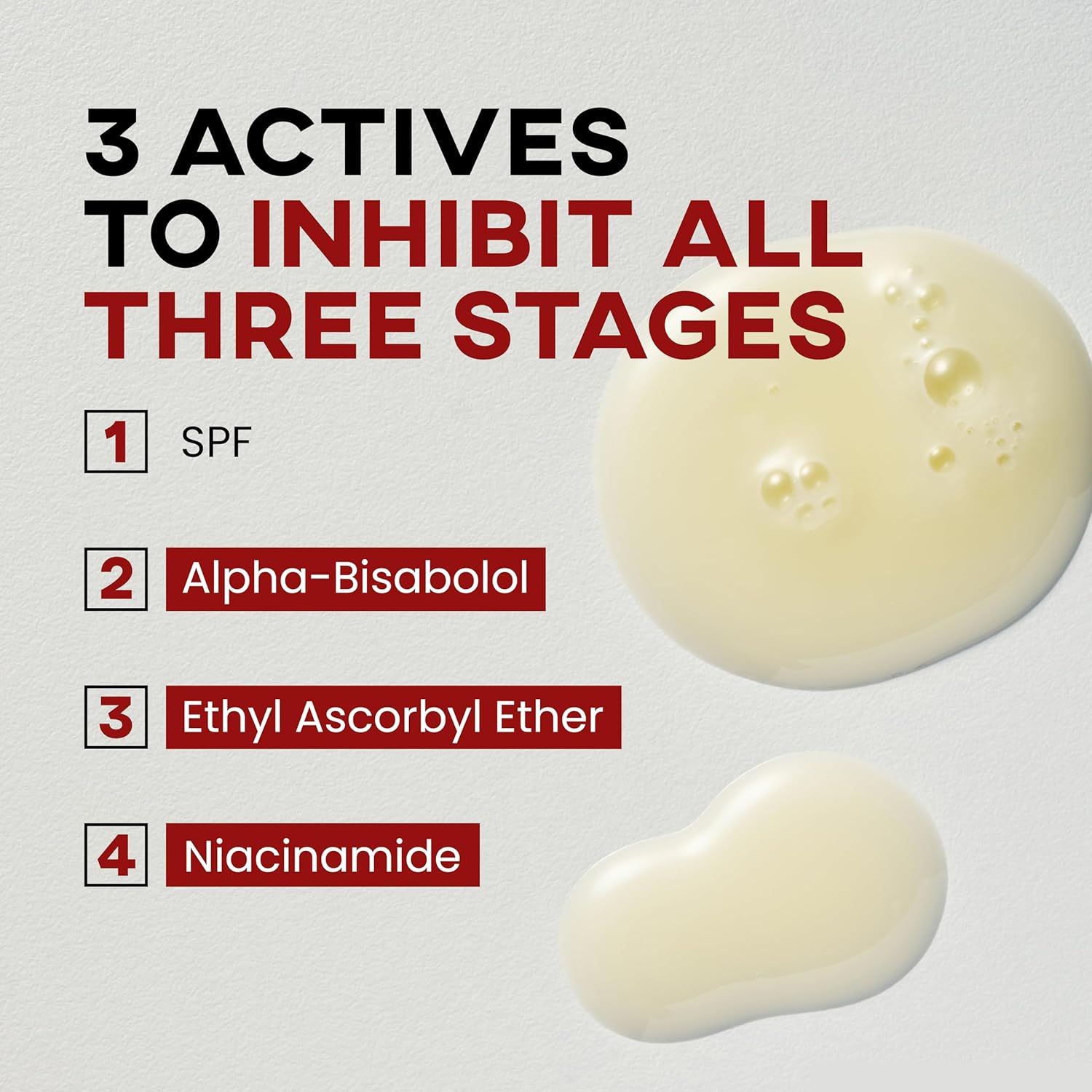 3 ACTIVES TO INHIBIT ALL THREE STAGES

1 SPF

2 Alpha-Bisabolol

3 Ethyl Ascorbyl Ether

4 Niacinamide